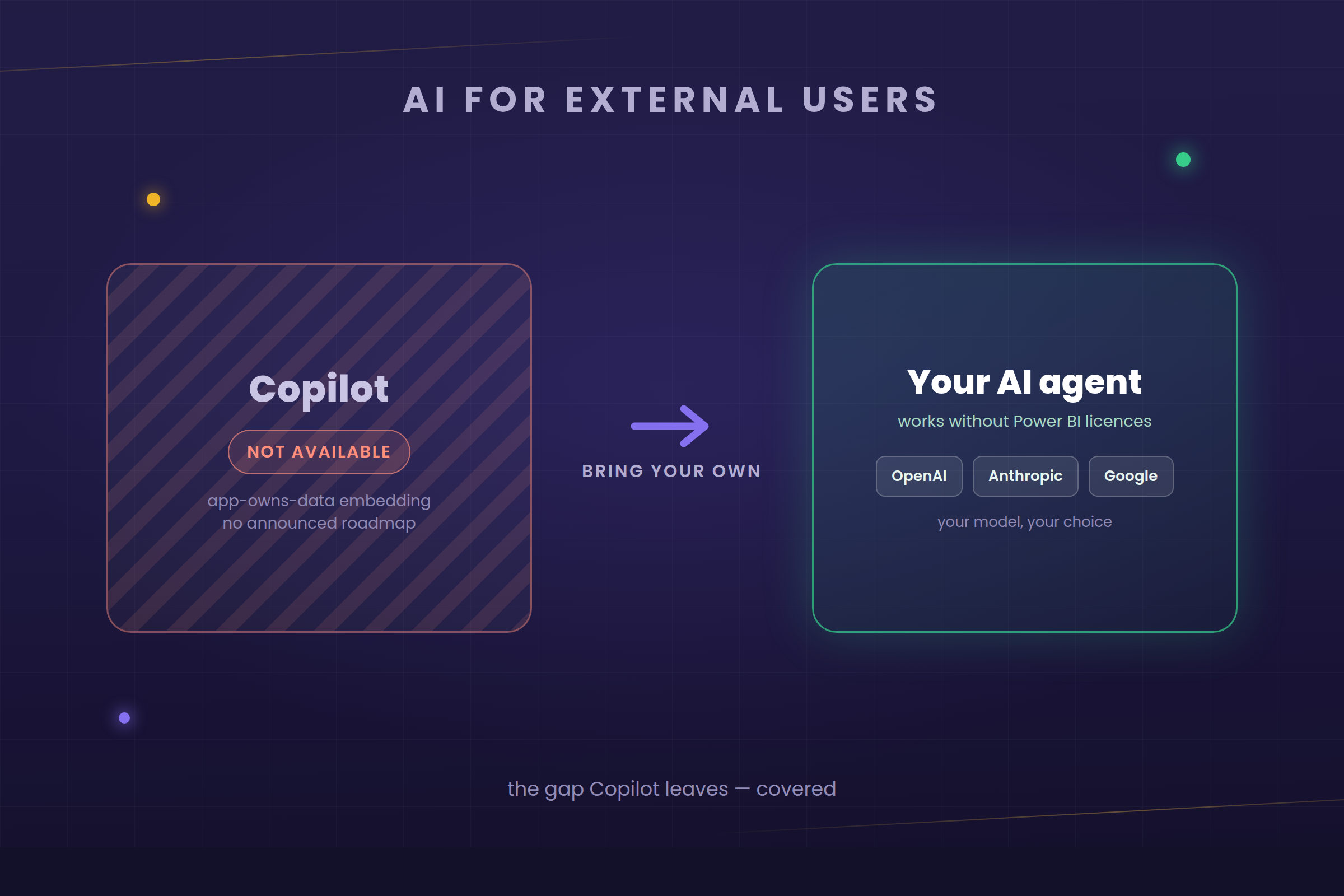 AI FOR EXTERNAL USERS

Copilot

NOT AVAILABLE

app-owns-data embedding
no announced roadmap

BRING YOUR OWN

Your AI agent

works without Power BI licences

OpenAI

Anthropic

Google

your model, your choice

the gap Copilot leaves — covered